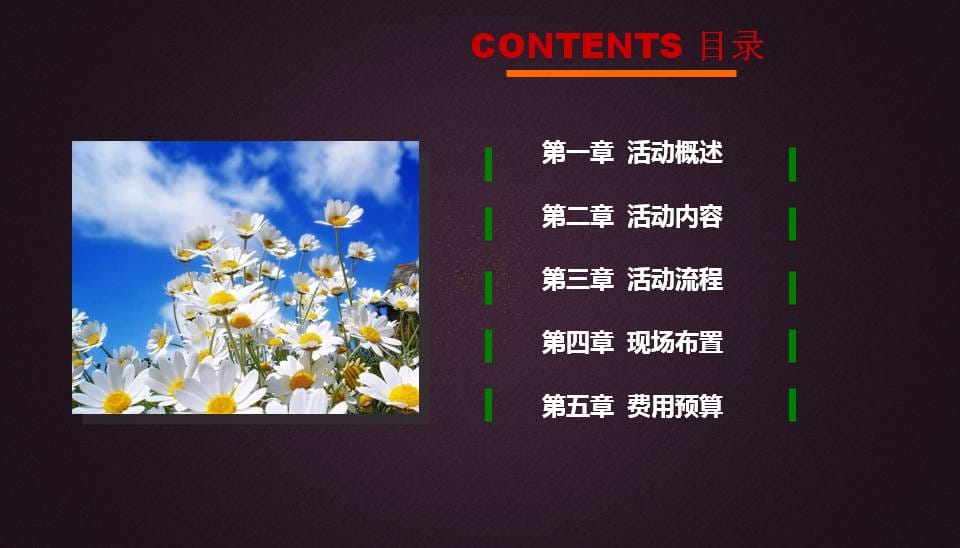 CONTENTS 目录

第一章 活动概述

第二章 活动内容

第三章 活动流程

第四章 现场布置

第五章 费用预算